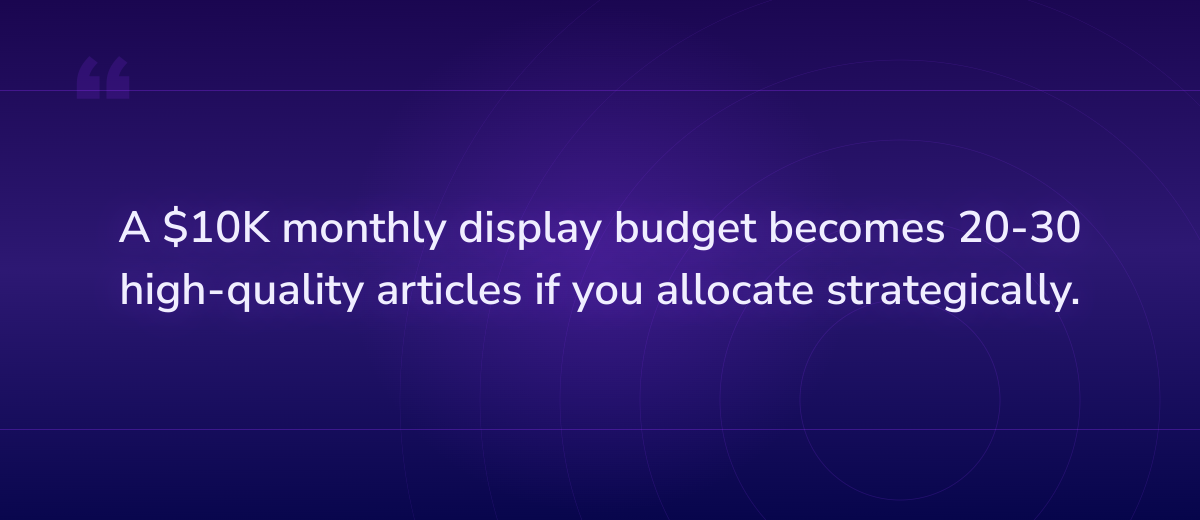 “

A \$10K monthly display budget becomes 20-30 high-quality articles if you allocate strategically.